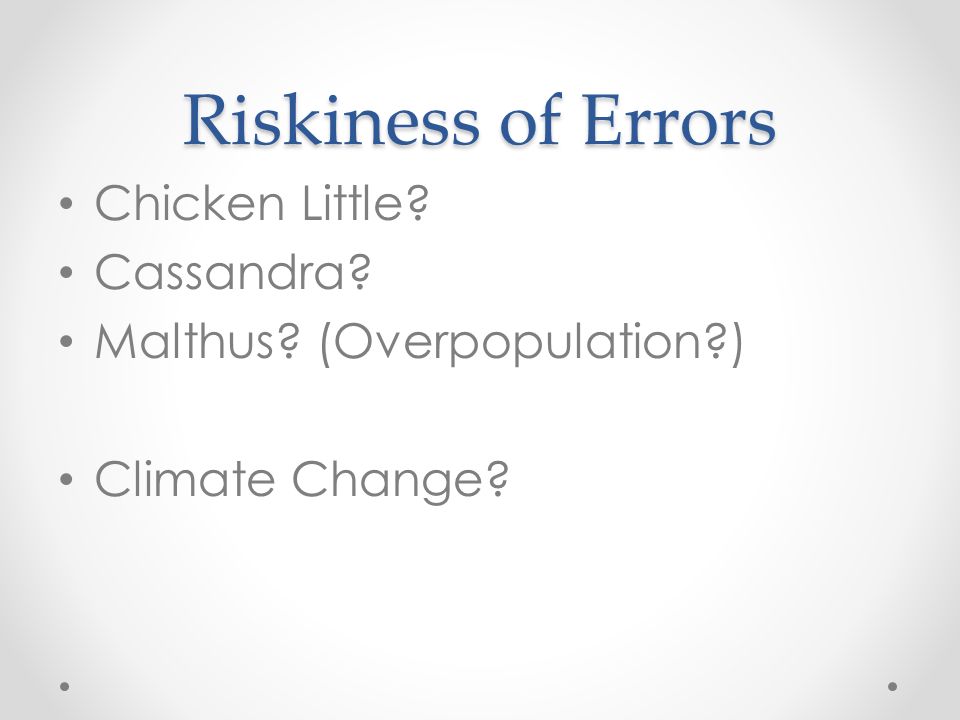 Riskiness of Errors

• Chicken Little?
• Cassandra?
• Malthus? (Overpopulation?)

• Climate Change?